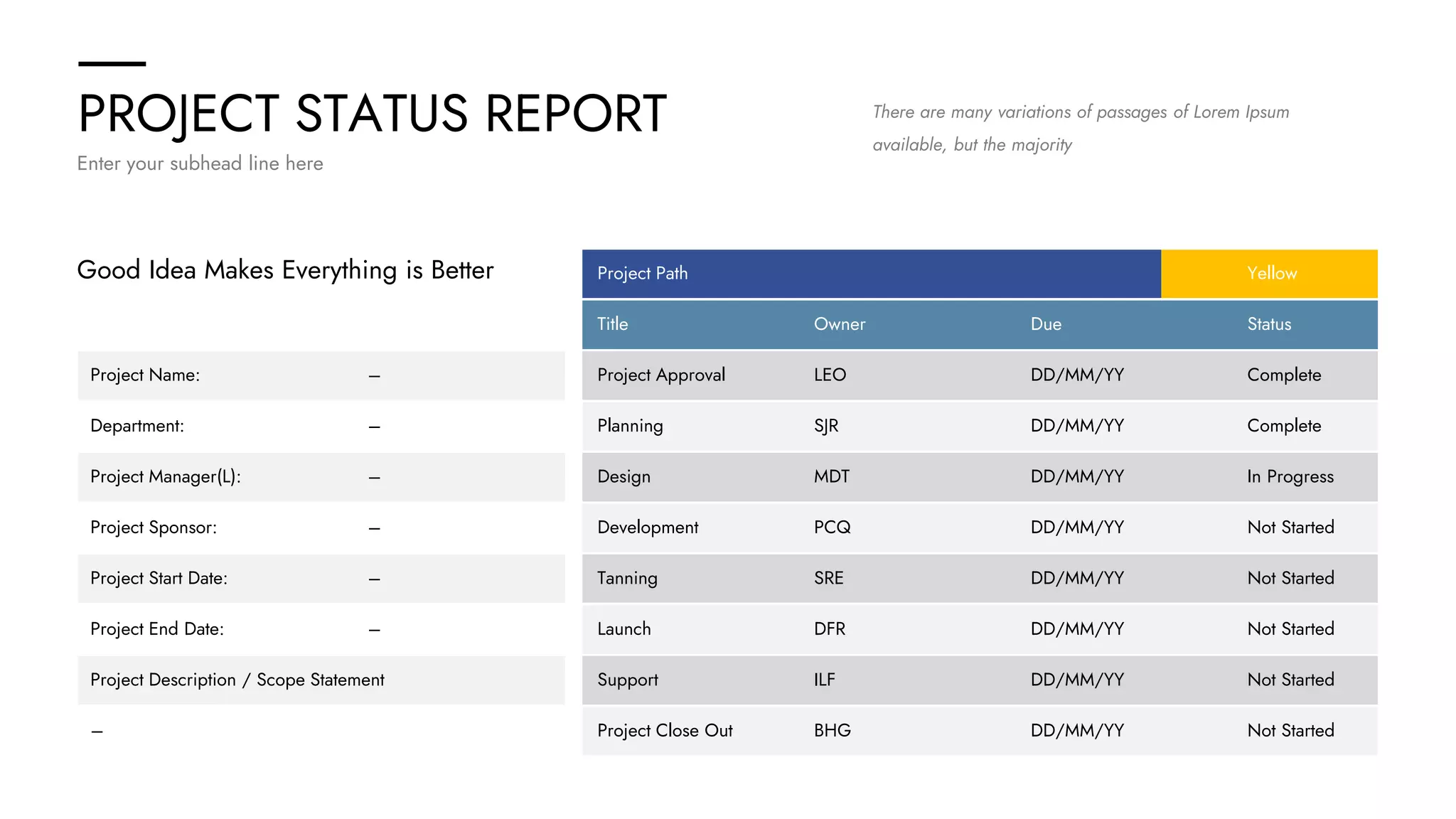 PROJECT STATUS REPORT

Enter your subhead line here

There are many variations of passages of Lorem Ipsum available, but the majority

Good Idea Makes Everything is Better

| Project Name: | – |
|---|---|
| Department: | – |
| Project Manager(L): | – |
| Project Sponsor: | – |
| Project Start Date: | – |
| Project End Date: | – |
| Project Description / Scope Statement | |
| – | |

| Project Path | | | Yellow |
|---|---|---|---|
| Title | Owner | Due | Status |
| Project Approval | LEO | DD/MM/YY | Complete |
| Planning | SJR | DD/MM/YY | Complete |
| Design | MDT | DD/MM/YY | In Progress |
| Development | PCQ | DD/MM/YY | Not Started |
| Tanning | SRE | DD/MM/YY | Not Started |
| Launch | DFR | DD/MM/YY | Not Started |
| Support | ILF | DD/MM/YY | Not Started |
| Project Close Out | BHG | DD/MM/YY | Not Started |